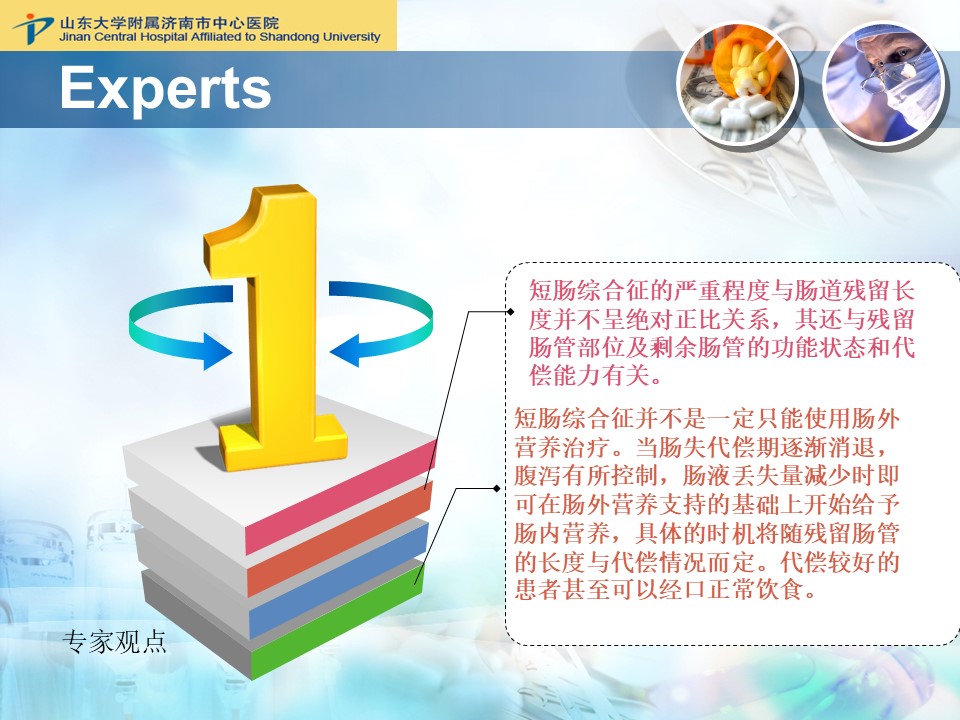 山东大学附属济南市中心医院
Jinan Central Hospital Affiliated to Shandong University

Experts

1

短肠综合征的严重程度与肠道残留长度并不呈绝对正比关系，其还与残留肠管部位及剩余肠管的功能状态和代偿能力有关。

短肠综合征并不是一定只能使用肠外营养治疗。当肠失代偿期逐渐消退，腹泻有所控制，肠液丢失量减少时即可在肠外营养支持的基础上开始给予肠内营养，具体的时机将随残留肠管的长度与代偿情况而定。代偿较好的患者甚至可以经口正常饮食。

专家观点